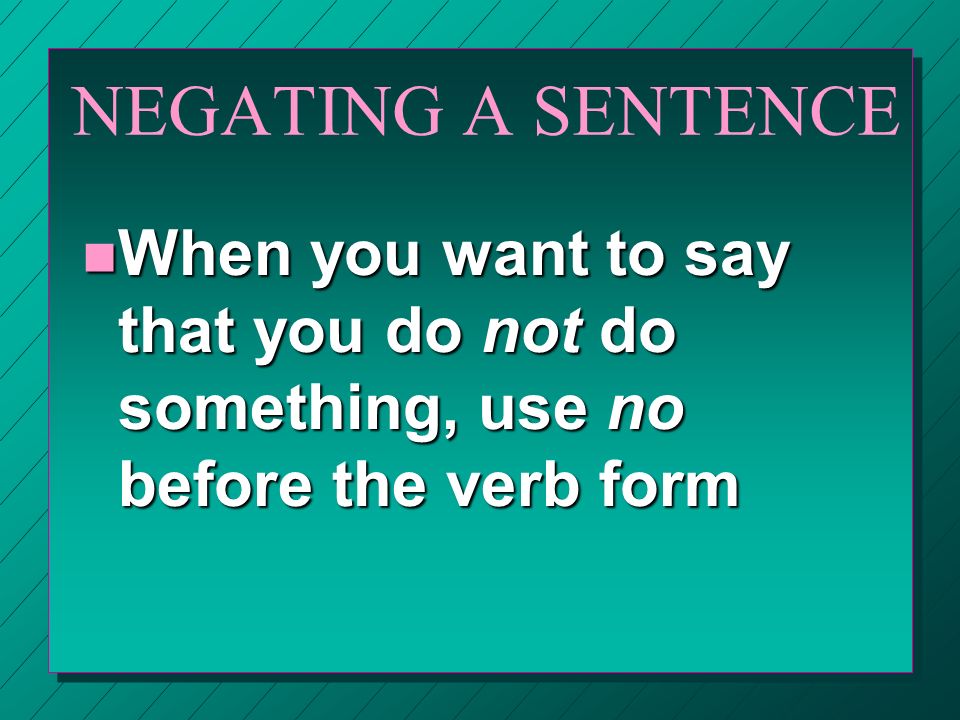 NEGATING A SENTENCE

When you want to say that you do not do something, use no before the verb form